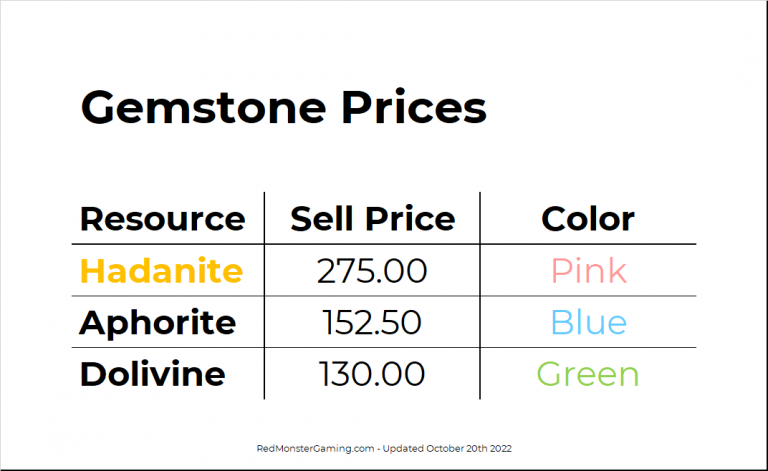 Gemstone Prices

| Resource | Sell Price | Color |
|---|---|---|
| Hadanite | 275.00 | Pink |
| Aphorite | 152.50 | Blue |
| Dolivine | 130.00 | Green |

RedMonsterGaming.com - Updated October 20th 2022